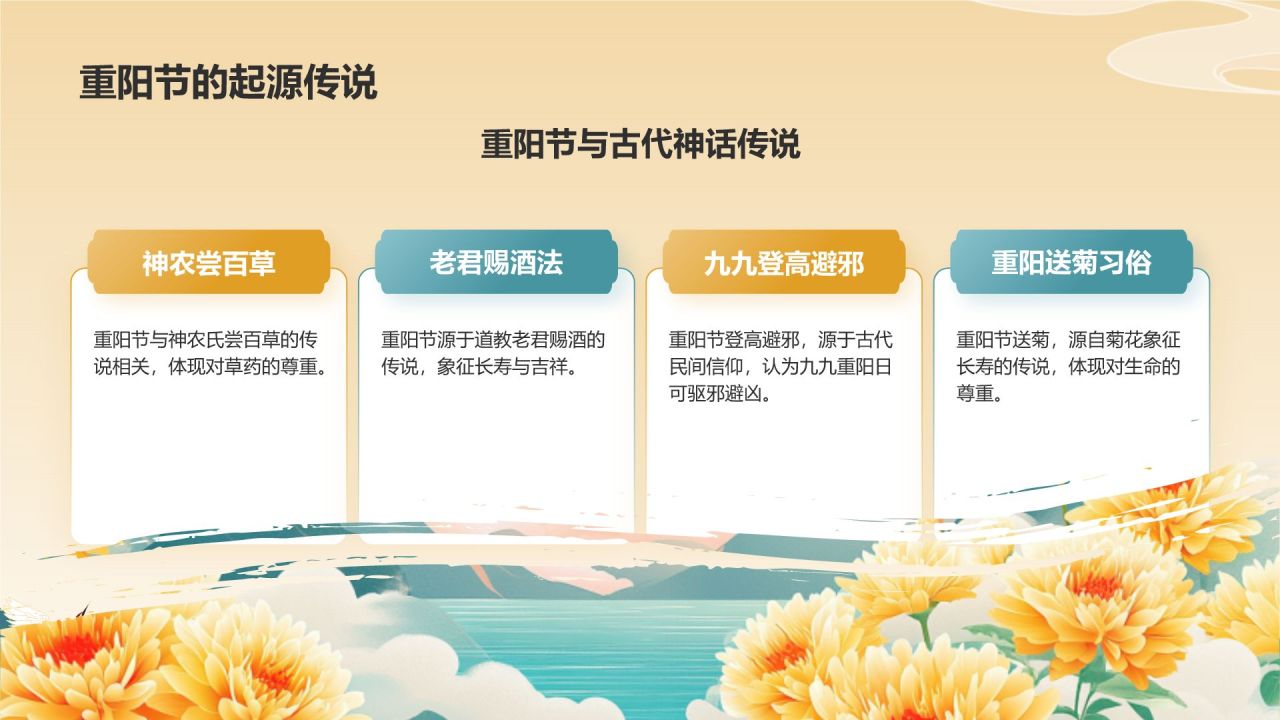 重阳节的起源传说

重阳节与古代神话传说

神农尝百草

重阳节与神农氏尝百草的传说相关，体现对草药的尊重。

老君赐酒法

重阳节源于道教老君赐酒的传说，象征长寿与吉祥。

九九登高避邪

重阳节登高避邪，源于古代民间信仰，认为九九重阳日可驱邪避凶。

重阳送菊习俗

重阳节送菊，源自菊花象征长寿的传说，体现对生命的尊重。